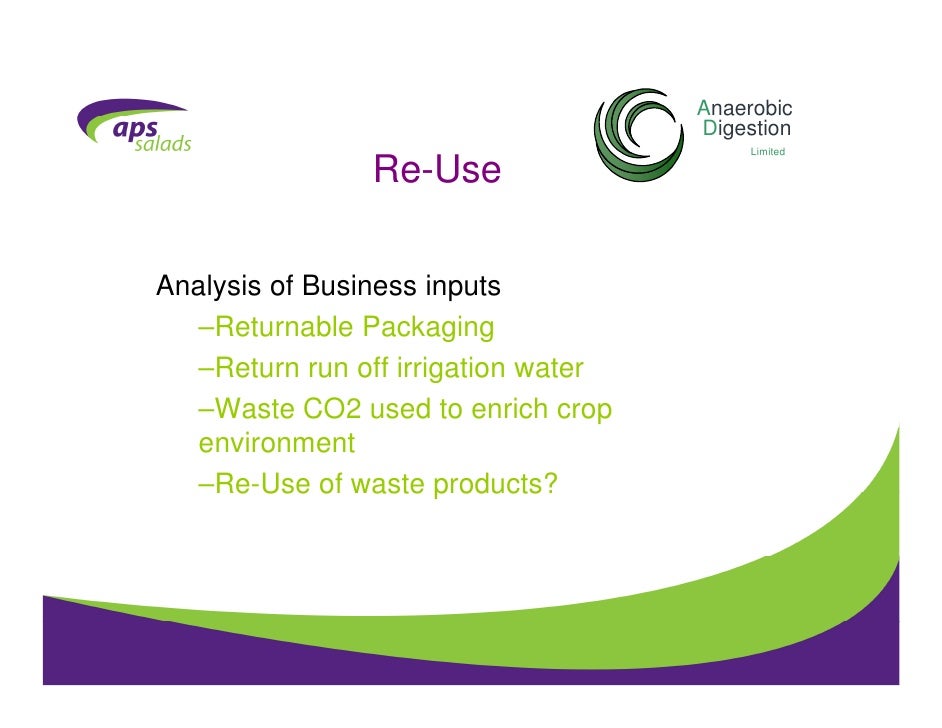 aps salads

Anaerobic Digestion Limited

Re-Use

Analysis of Business inputs

–Returnable Packaging

–Return run off irrigation water

–Waste CO2 used to enrich crop environment

–Re-Use of waste products?